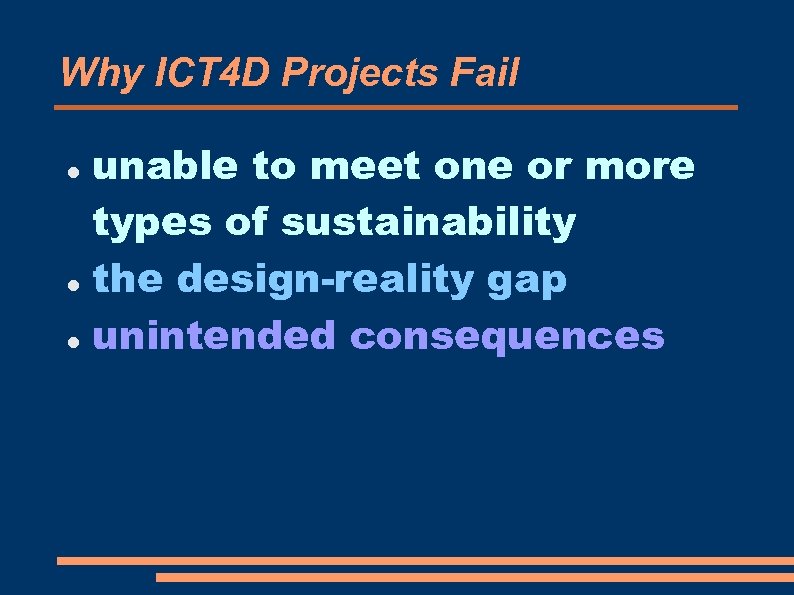 Why ICT4D Projects Fail

- unable to meet one or more types of sustainability
- the design-reality gap
- unintended consequences